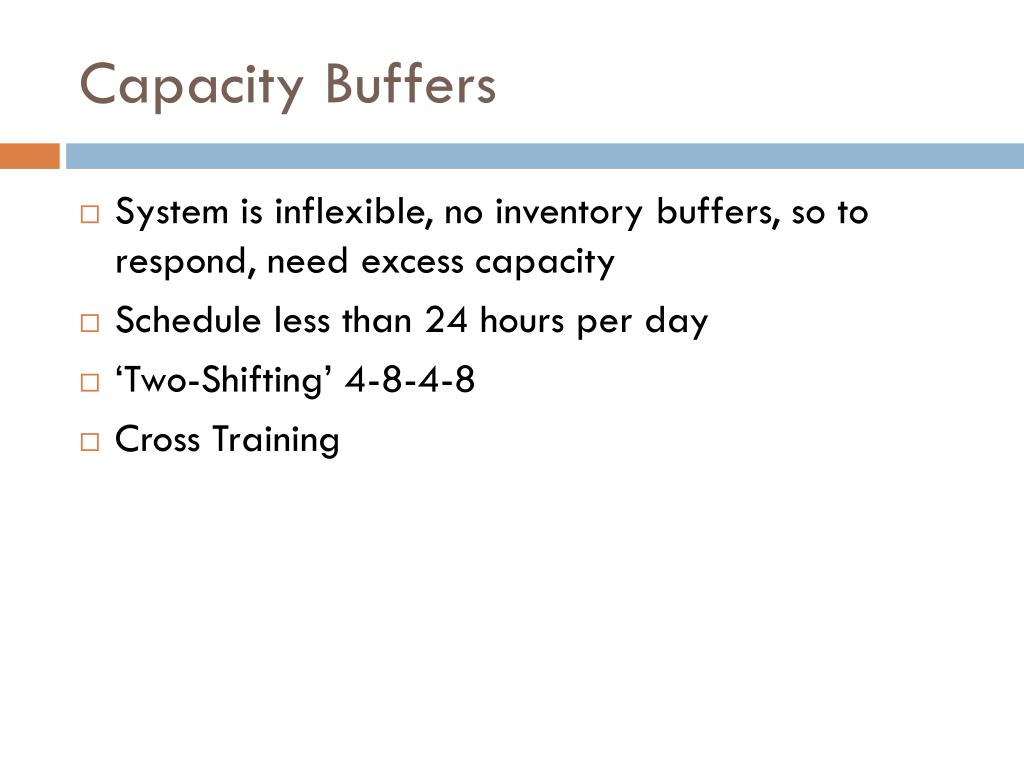 Capacity Buffers

□ System is inflexible, no inventory buffers, so to respond, need excess capacity
□ Schedule less than 24 hours per day
□ ‘Two-Shifting’ 4-8-4-8
□ Cross Training